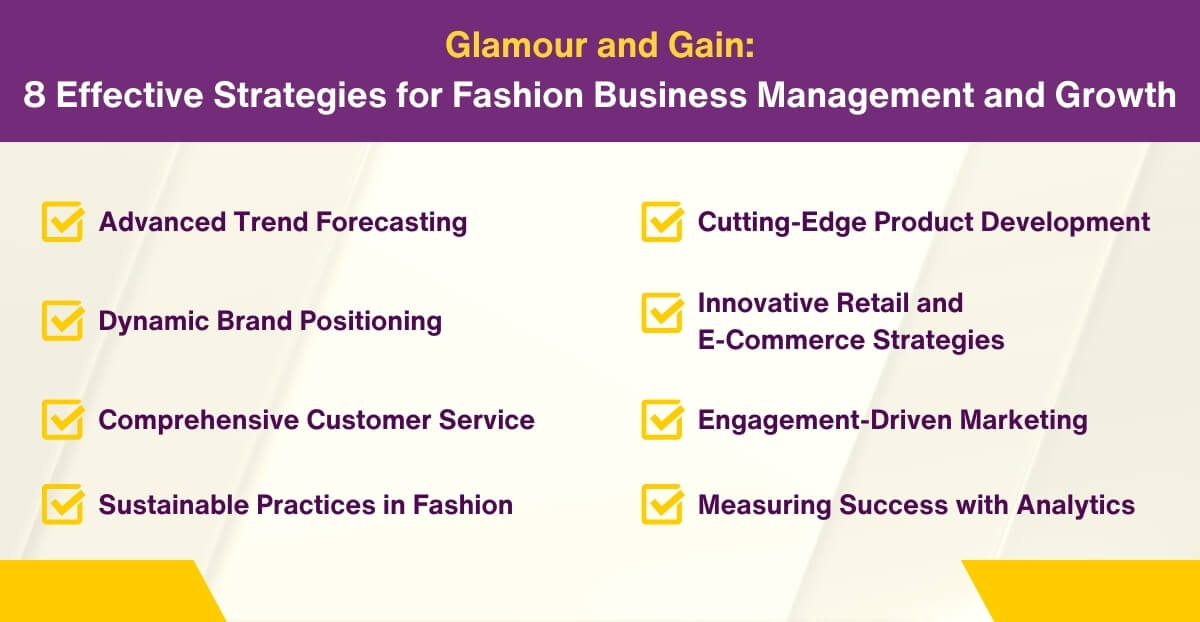 Glamour and Gain:
8 Effective Strategies for Fashion Business Management and Growth

Advanced Trend Forecasting

Dynamic Brand Positioning

Comprehensive Customer Service

Sustainable Practices in Fashion

Cutting-Edge Product Development

Innovative Retail and E-Commerce Strategies

Engagement-Driven Marketing

Measuring Success with Analytics